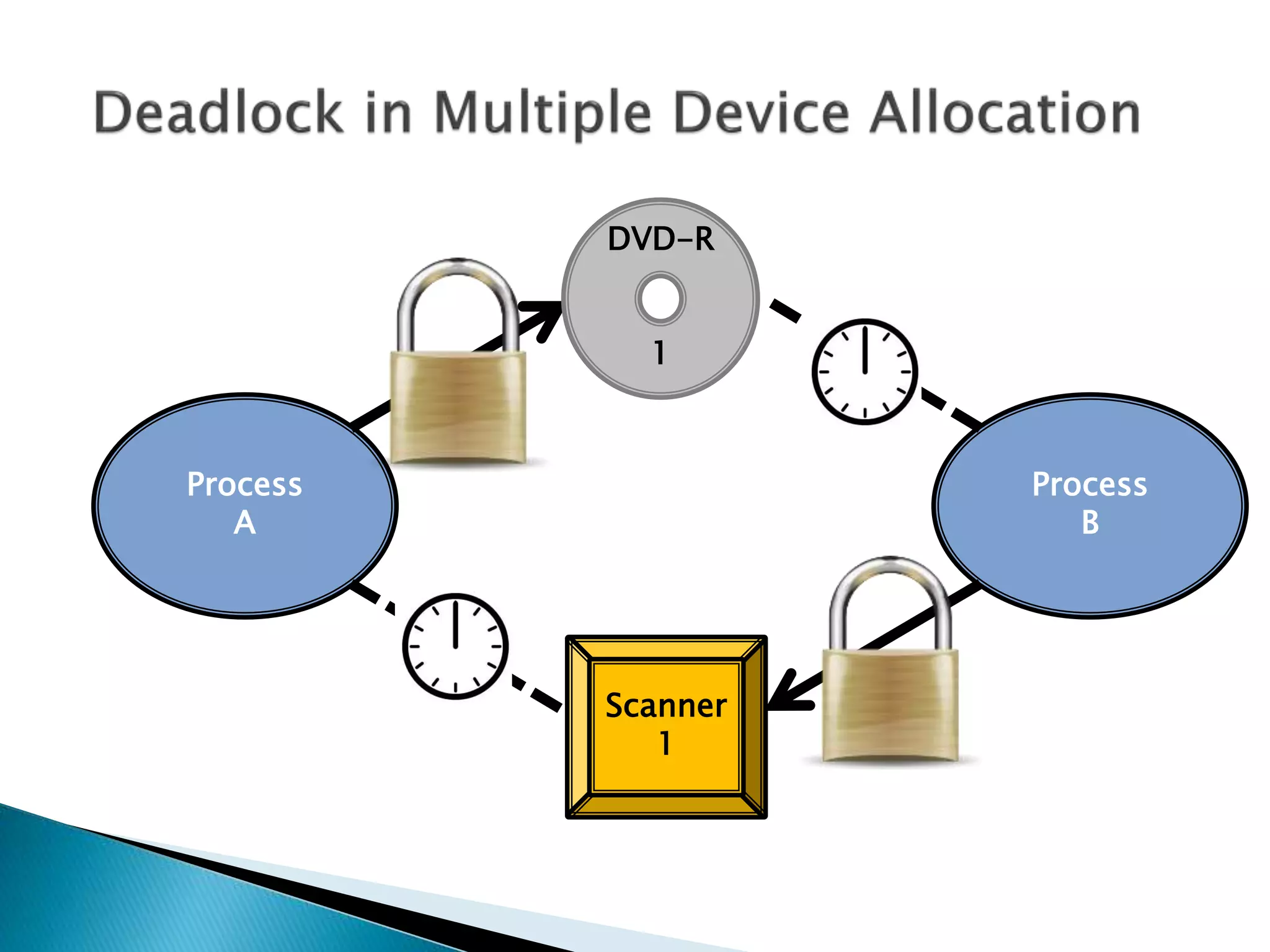 Deadlock in Multiple Device Allocation

DVD-R
1

Process
A

Process
B

Scanner
1